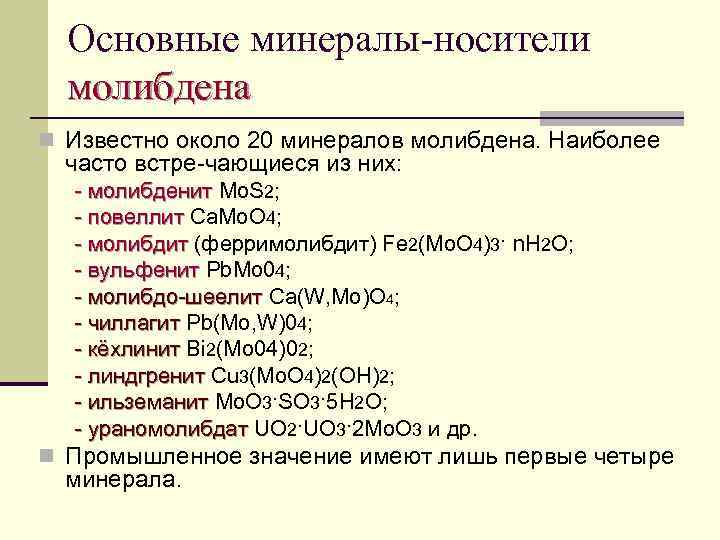 Основные минералы-носители молибдена

Известно около 20 минералов молибдена. Наиболее часто встре-чающиеся из них:
- молибденит $MoS_2$;
- повеллит $CaMoO_4$;
- молибдит (ферримолибдит) $Fe_2(MoO_4)_3 \cdot nH_2O$;
- вульфенит $PbMo0_4$;
- молибдо-шеелит $Ca(W,Mo)O_4$;
- чиллагит $Pb(Mo,W)0_4$;
- кёхлинит $Bi_2(Mo04)0_2$;
- линдгренит $Cu_3(MoO_4)_2(OH)_2$;
- ильземанит $MoO_3 \cdot SO_3 \cdot 5H_2O$;
- ураномолибдат $UO_2 \cdot UO_3 \cdot 2MoO_3$ и др.

Промышленное значение имеют лишь первые четыре минерала.